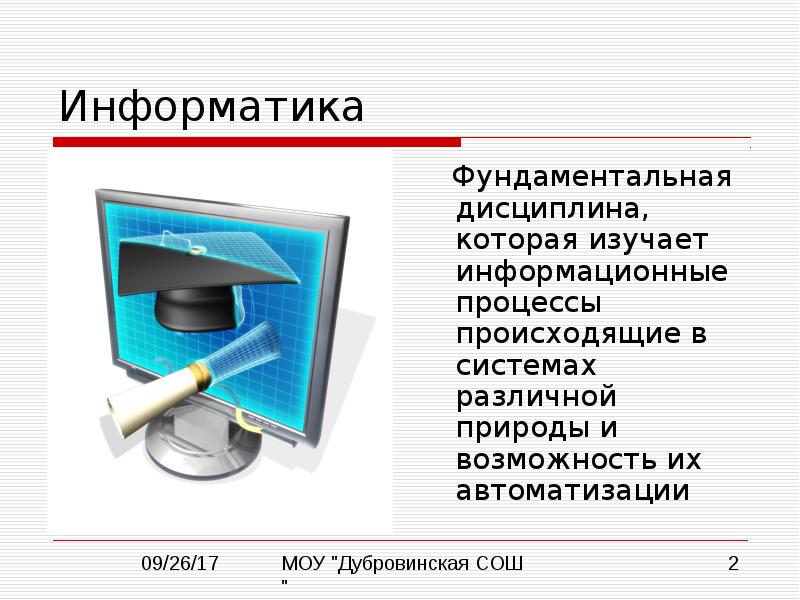 Информатика

Фундаментальная дисциплина, которая изучает информационные процессы происходящие в системах различной природы и возможность их автоматизации

09/26/17

МОУ "Дубровинская СОШ "

2